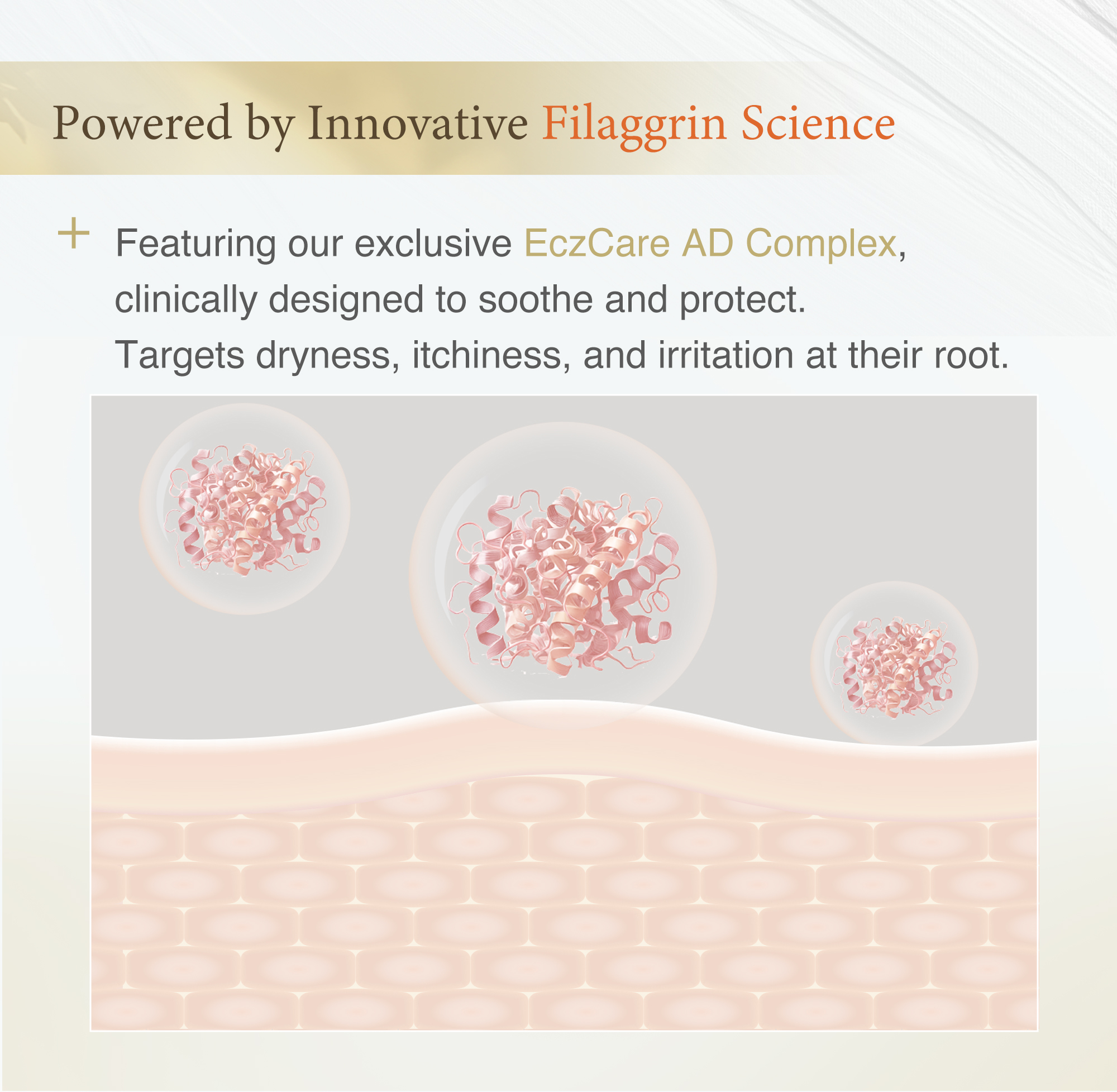 Powered by Innovative Filaggrin Science

+ Featuring our exclusive EczCare AD Complex, clinically designed to soothe and protect.
Targets dryness, itchiness, and irritation at their root.